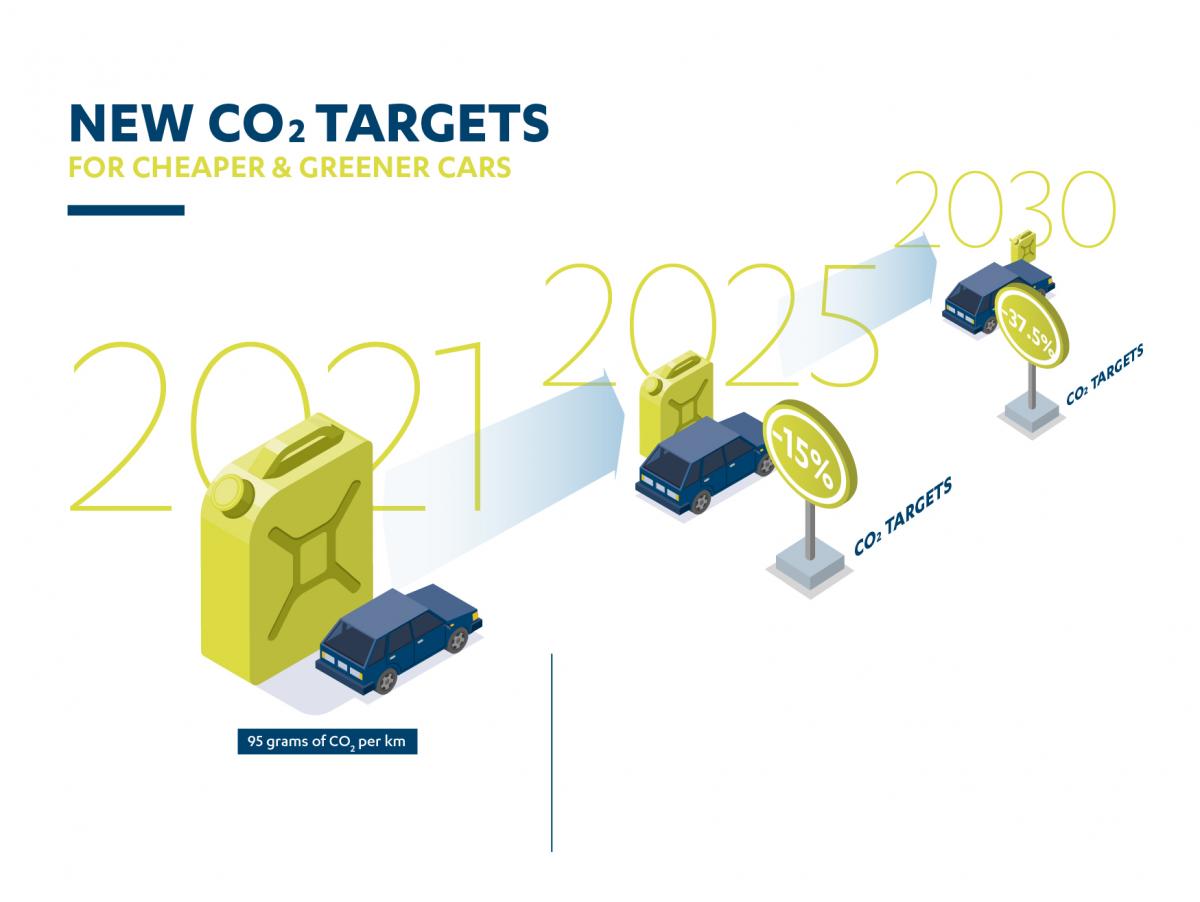 NEW $CO_2$ TARGETS
FOR CHEAPER & GREENER CARS

2021

95 grams of $CO_2$ per km

2025

-15%

$CO_2$ TARGETS

2030

-37.5%

$CO_2$ TARGETS